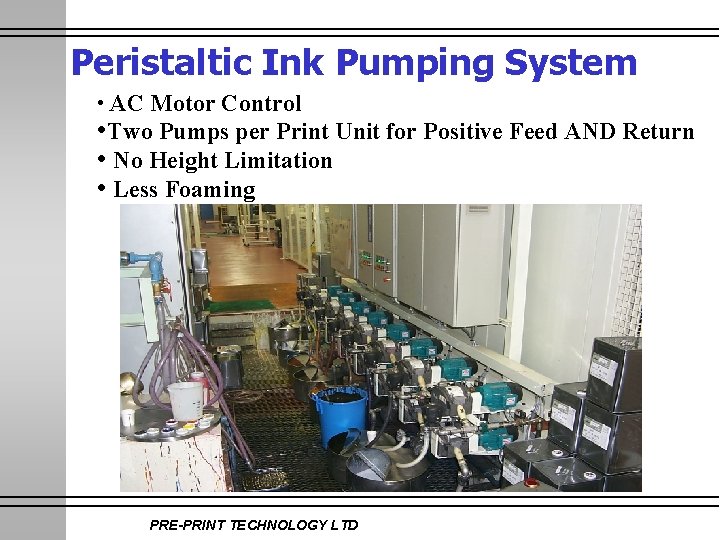 Peristaltic Ink Pumping System

• AC Motor Control
•Two Pumps per Print Unit for Positive Feed AND Return
• No Height Limitation
• Less Foaming

PRE-PRINT TECHNOLOGY LTD